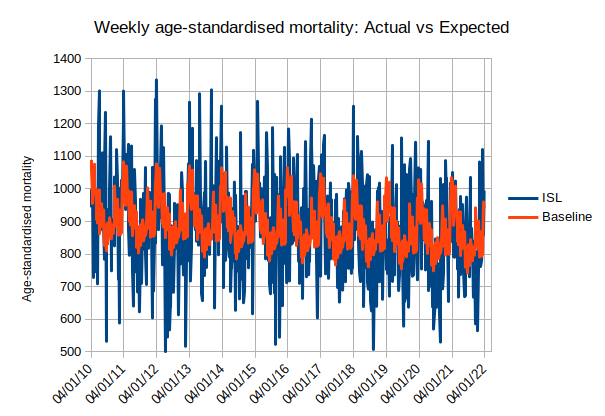 Weekly age-standardised mortality: Actual vs Expected

Age-standardised mortality

1400
1300
1200
1100
1000
900
800
700
600
500

04/01/10
04/01/11
04/01/12
04/01/13
04/01/14
04/01/15
04/01/16
04/01/17
04/01/18
04/01/19
04/01/20
04/01/21
04/01/22

ISL
Baseline